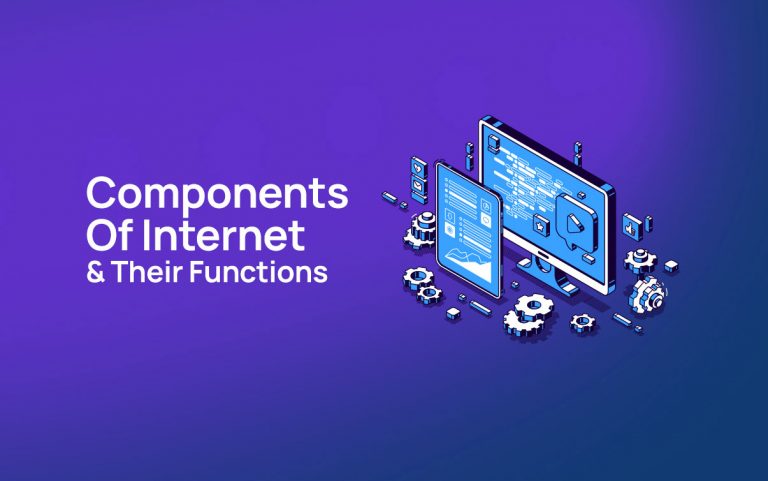 Components Of Internet & Their Functions